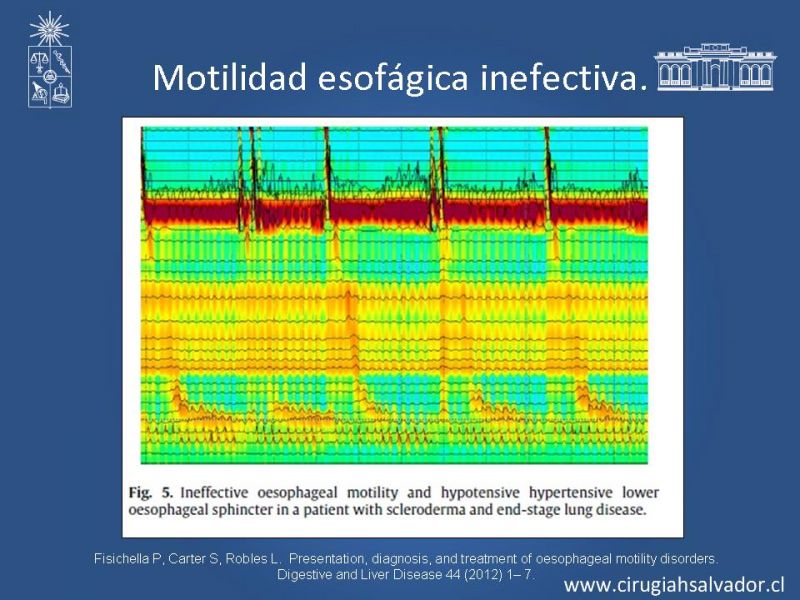 Motilidad esofágica inefectiva.

Fig. 5. Ineffective oesophageal motility and hypotensive hypertensive lower oesophageal sphincter in a patient with scleroderma and end-stage lung disease.

Fisichella P, Carter S, Robles L. Presentation, diagnosis, and treatment of oesophageal motility disorders. Digestive and Liver Disease 44 (2012) 1– 7.

www.cirugiahsalvador.cl